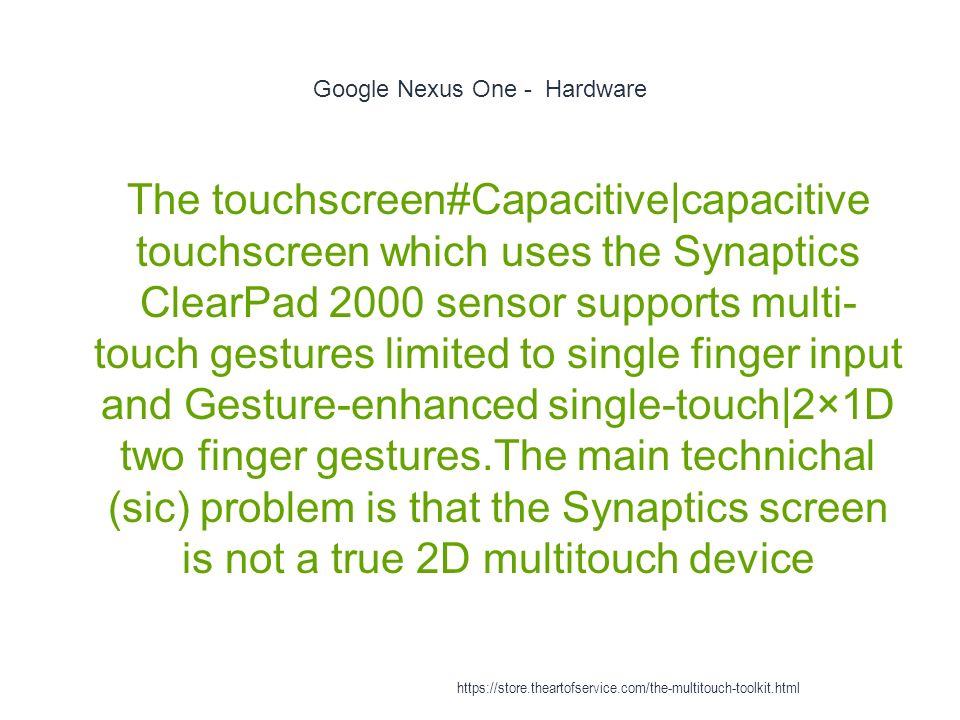 Google Nexus One - Hardware

The touchscreen#Capacitive|capacitive touchscreen which uses the Synaptics ClearPad 2000 sensor supports multi-touch gestures limited to single finger input and Gesture-enhanced single-touch|2×1D two finger gestures.The main technichal (sic) problem is that the Synaptics screen is not a true 2D multitouch device

https://store.theartofservice.com/the-multitouch-toolkit.html